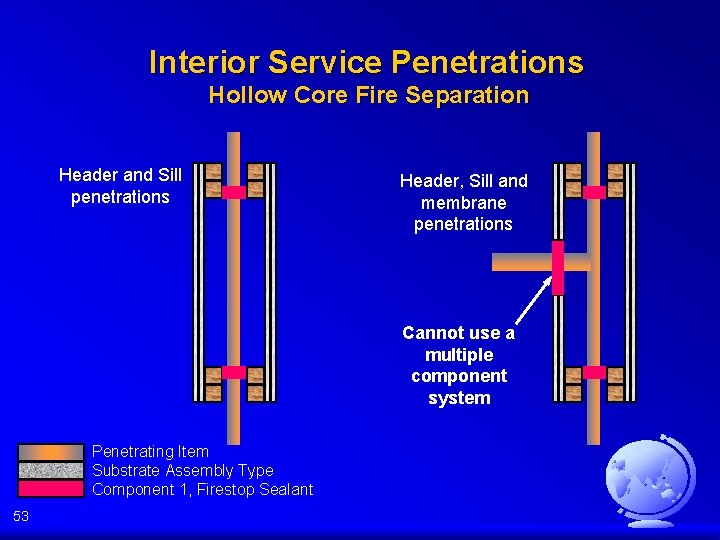 Interior Service Penetrations
Hollow Core Fire Separation

Header and Sill penetrations

Header, Sill and membrane penetrations

Cannot use a multiple component system

Penetrating Item
Substrate Assembly Type
Component 1, Firestop Sealant

53